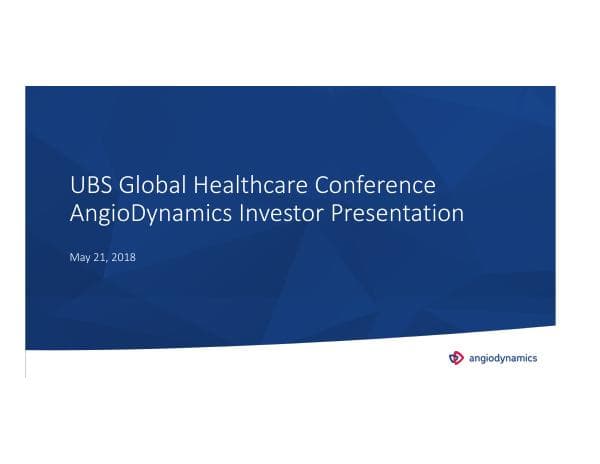 UBS Global Healthcare Conference
AngioDynamics Investor Presentation

May 21, 2018

angiodynamics